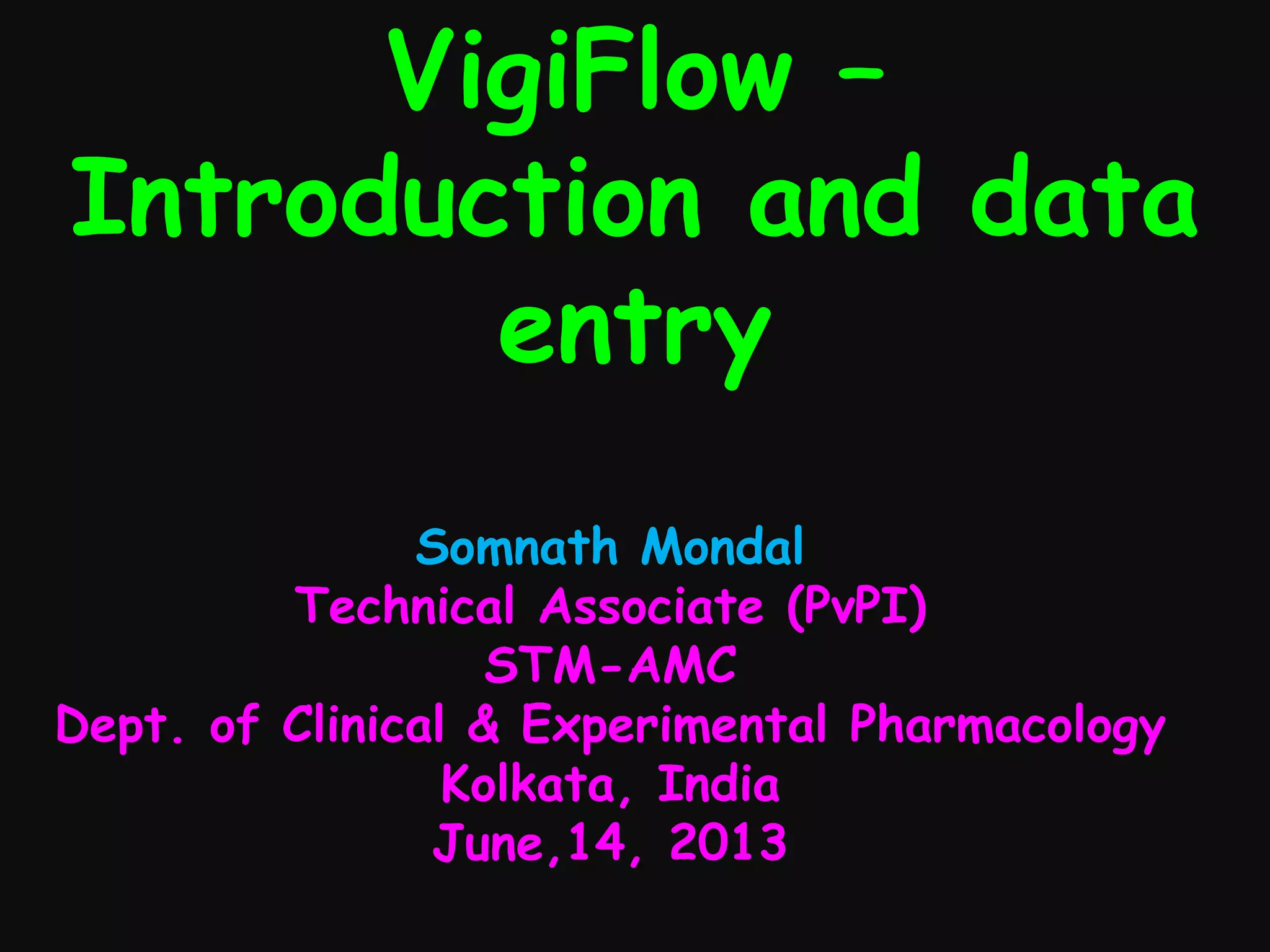 VigiFlow – Introduction and data entry

Somnath Mondal
Technical Associate (PvPI)
STM-AMC
Dept. of Clinical & Experimental Pharmacology
Kolkata, India
June,14, 2013